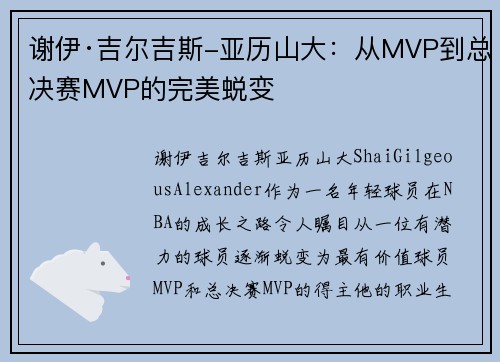 谢伊·吉尔吉斯-亚历山大：从MVP到总决赛MVP的完美蜕变

谢伊吉尔吉斯亚历山大ShaiGilgeousAlexander作为一名年轻球员在NBA的成长之路令人瞩目从一位有潜力的球员逐渐蜕变为最有价值球员MVP和总决赛MVP的得主他的职业生